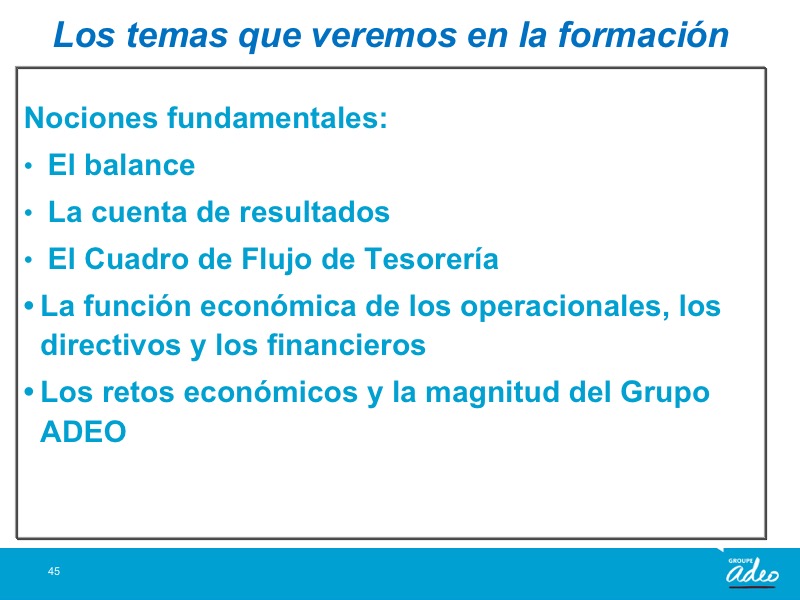 Los temas que veremos en la formación

Nociones fundamentales:

• El balance

• La cuenta de resultados

• El Cuadro de Flujo de Tesorería

• La función económica de los operacionales, los directivos y los financieros

• Los retos económicos y la magnitud del Grupo ADEO

45

GROUPE adeo